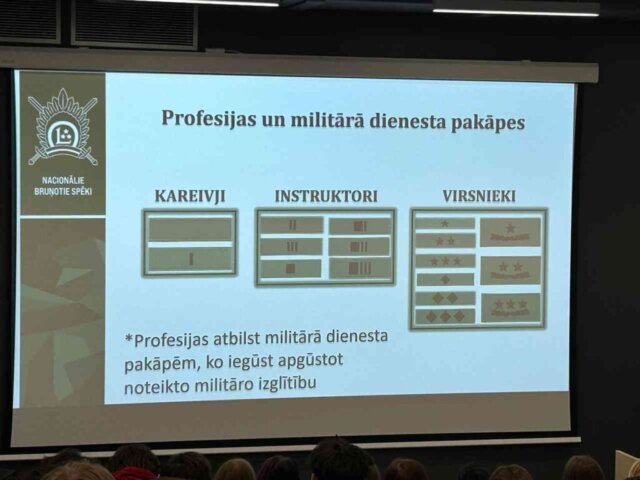 NACIONĀLIE BRUŅOTIE SPĒKI

Profesijas un militārā dienesta pakāpes

KAREIVJI

INSTRUKTORI

VIRSNIEKI

*Profesijas atbilst militārā dienesta pakāpēm, ko iegūst apgūstot noteikto militāro izglītību